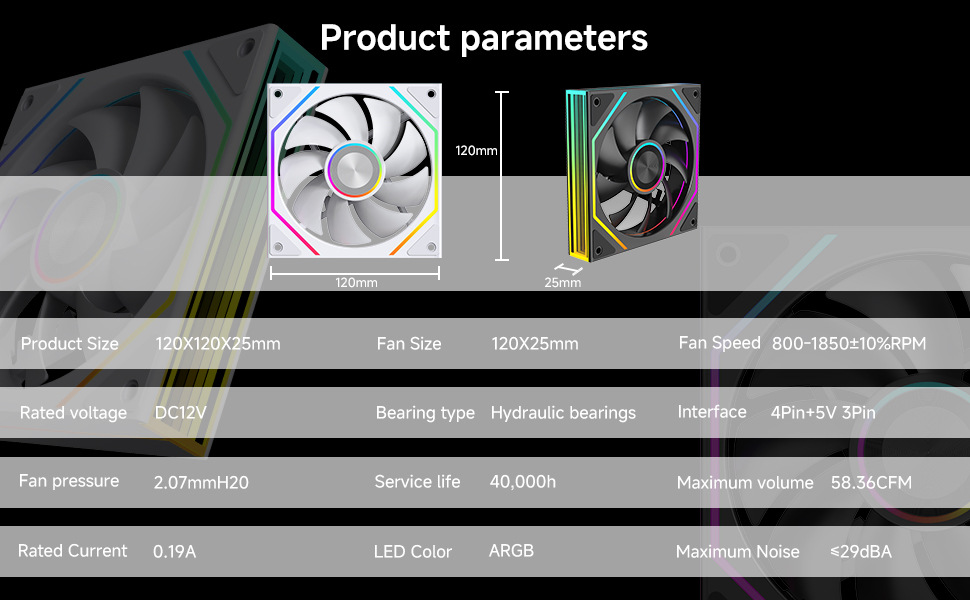 Product parameters

120mm

120mm

25mm

| Product Size | 120X120X25mm | Fan Size | 120X25mm | Fan Speed | 800-1850±10%RPM |
|---|---|---|---|---|---|
| Rated voltage | DC12V | Bearing type | Hydraulic bearings | Interface | 4Pin+5V 3Pin |
| Fan pressure | 2.07mmH20 | Service life | 40,000h | Maximum volume | 58.36CFM |
| Rated Current | 0.19A | LED Color | ARGB | Maximum Noise | ≤29dBA |